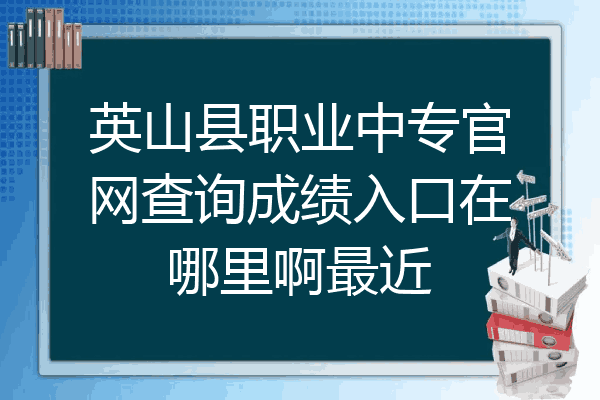 英山县职业中专官网查询成绩入口在哪里啊最近